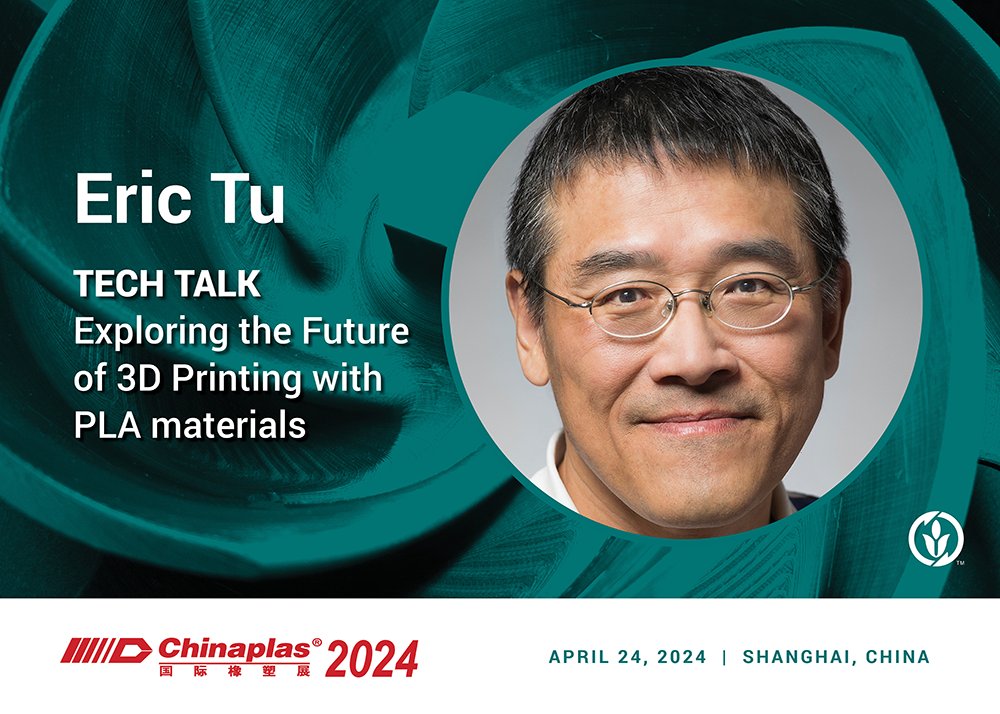 Eric Tu

TECH TALK
Exploring the Future of 3D Printing with PLA materials

TM

Chinaplas® 2024
国际橡塑展

APRIL 24, 2024 | SHANGHAI, CHINA